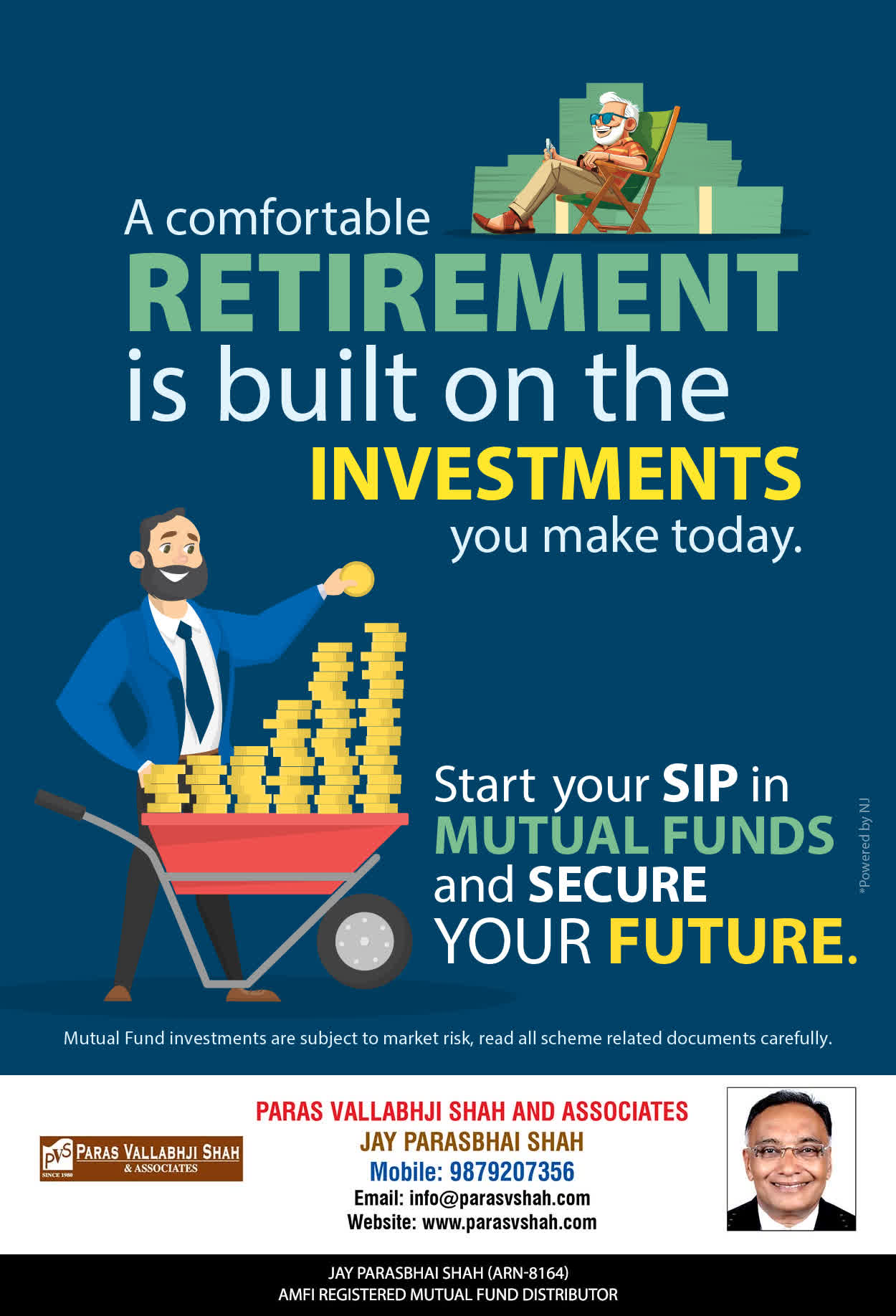 A comfortable RETIREMENT is built on the INVESTMENTS you make today.

Start your SIP in MUTUAL FUNDS and SECURE YOUR FUTURE.

*Powered by NJ

Mutual Fund investments are subject to market risk, read all scheme related documents carefully.

PVS PARAS VALLABHJI SHAH & ASSOCIATES SINCE 1980

PARAS VALLABHJI SHAH AND ASSOCIATES
JAY PARASBHAI SHAH
Mobile: 9879207356
Email: info@parasvshah.com
Website: www.parasvshah.com

JAY PARASBHAI SHAH (ARN-8164)
AMFI REGISTERED MUTUAL FUND DISTRIBUTOR